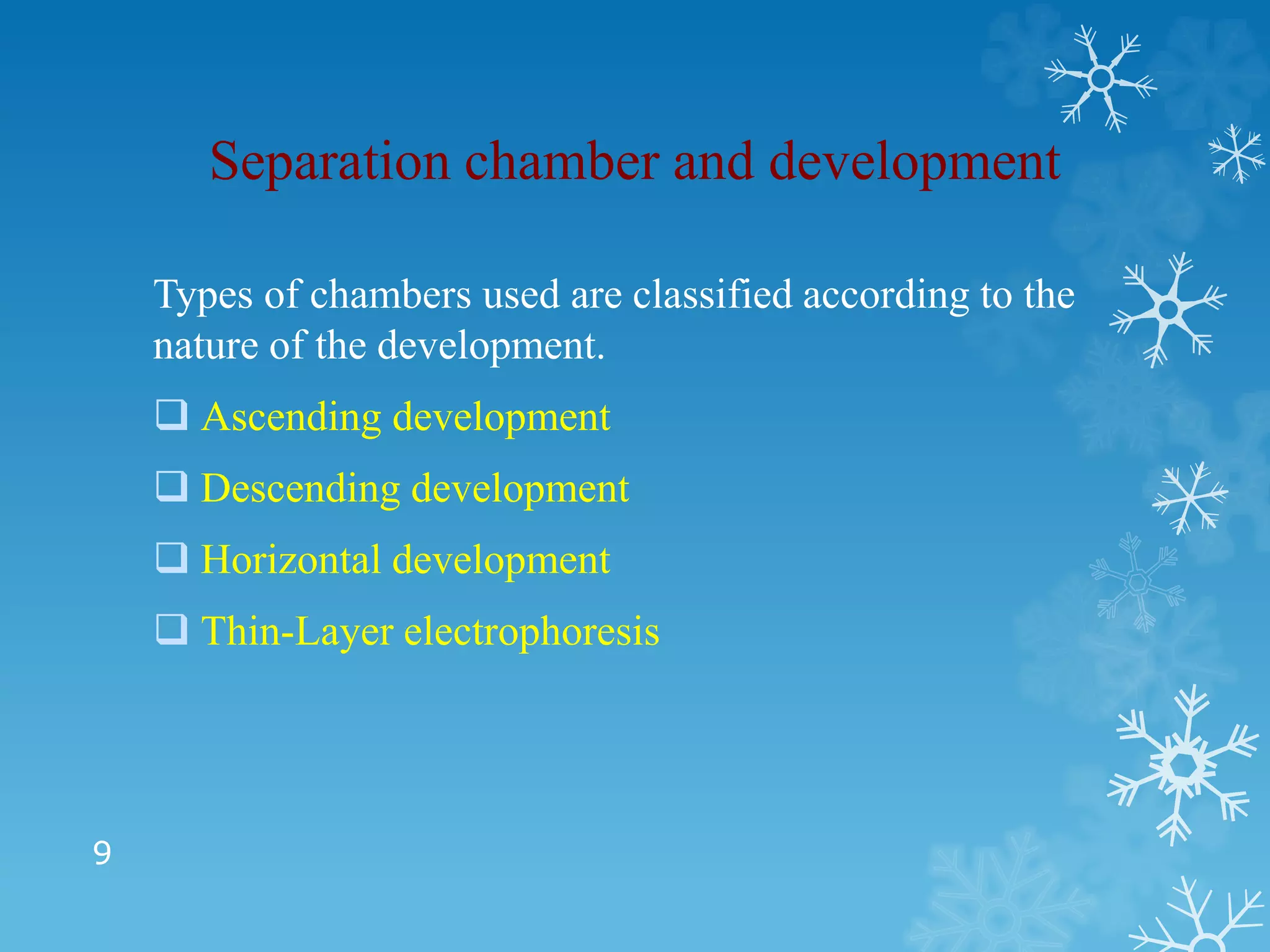 Separation chamber and development

Types of chambers used are classified according to the nature of the development.

❑ Ascending development

❑ Descending development

❑ Horizontal development

❑ Thin-Layer electrophoresis

9